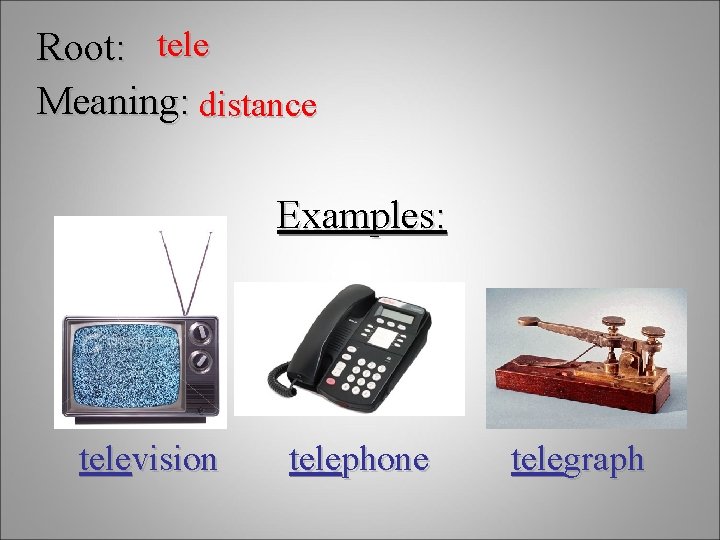 Root: tele
Meaning: distance

Examples:

television telephone telegraph